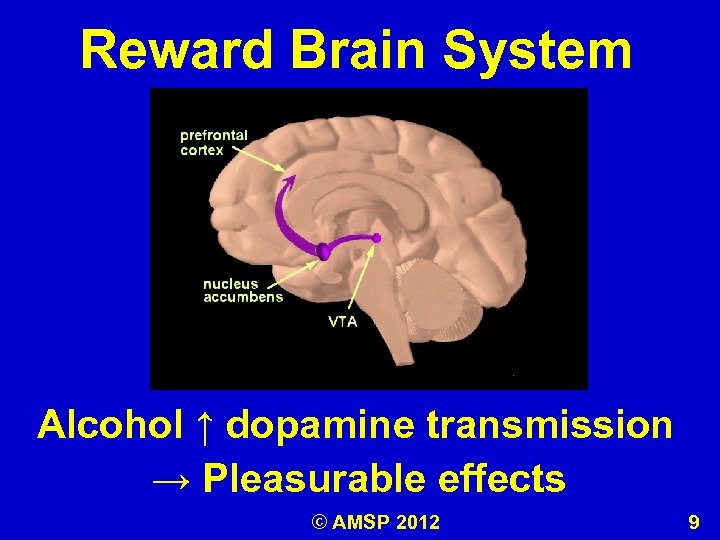 Reward Brain System

prefrontal cortex

nucleus accumbens

VTA

Alcohol ↑ dopamine transmission
→ Pleasurable effects

© AMSP 2012

9